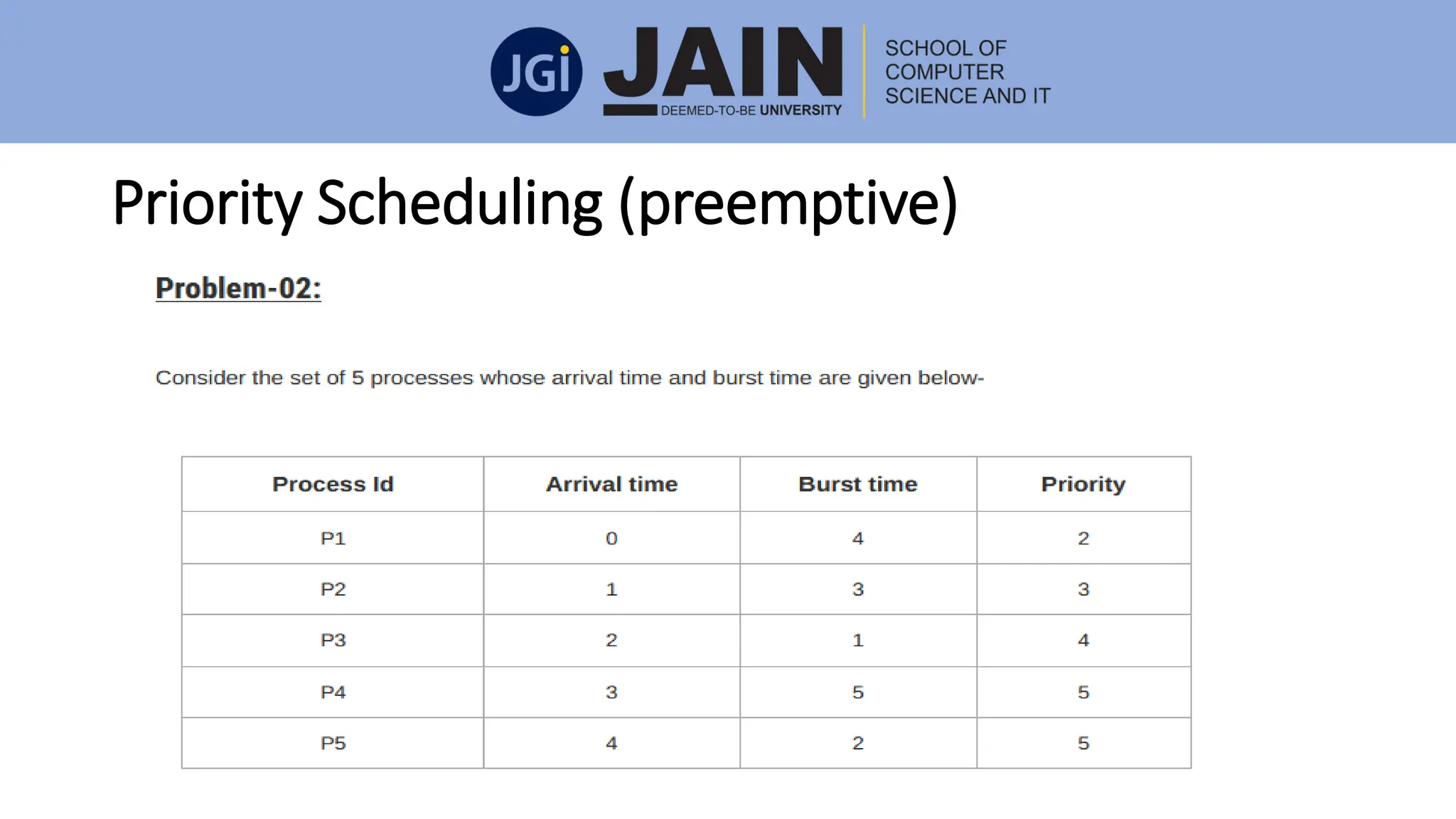 JGi JAIN DEEMED-TO-BE UNIVERSITY

SCHOOL OF COMPUTER SCIENCE AND IT

Priority Scheduling (preemptive)

Problem-02:

Consider the set of 5 processes whose arrival time and burst time are given below-

| Process Id | Arrival time | Burst time | Priority |
|---|---|---|---|
| P1 | 0 | 4 | 2 |
| P2 | 1 | 3 | 3 |
| P3 | 2 | 1 | 4 |
| P4 | 3 | 5 | 5 |
| P5 | 4 | 2 | 5 |